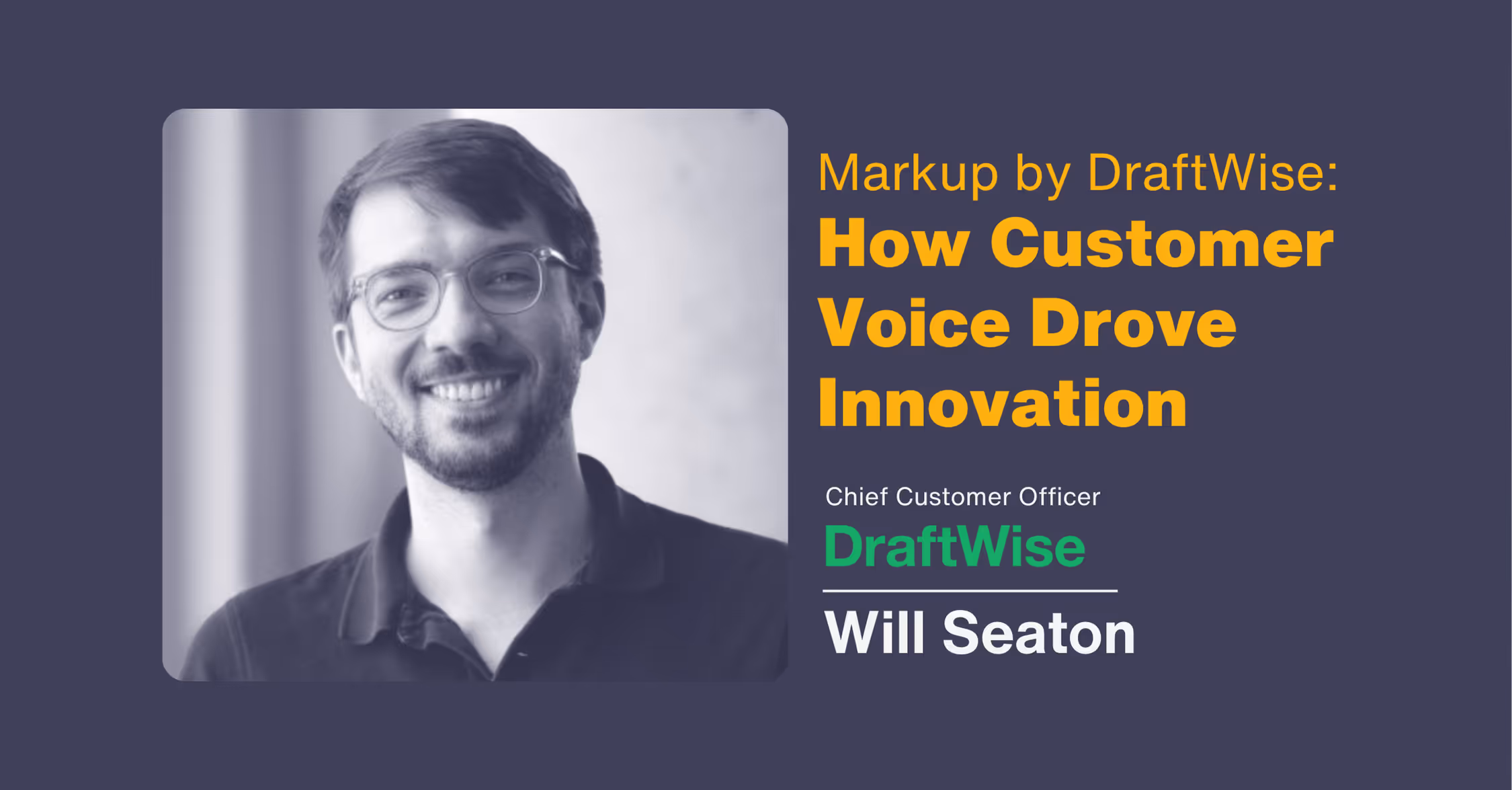 Markup by DraftWise:
How Customer Voice Drove Innovation

Chief Customer Officer
DraftWise

Will Seaton